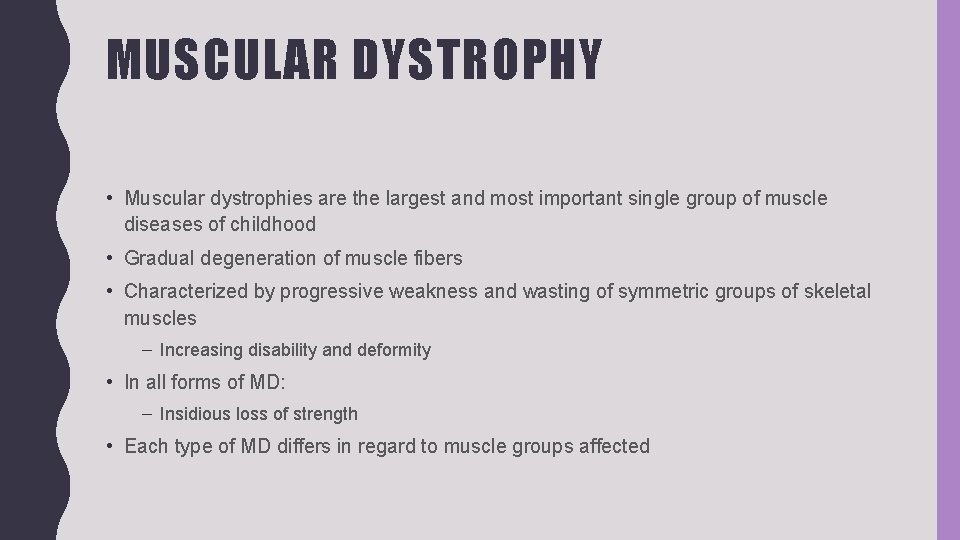 MUSCULAR DYSTROPHY

• Muscular dystrophies are the largest and most important single group of muscle diseases of childhood
• Gradual degeneration of muscle fibers
• Characterized by progressive weakness and wasting of symmetric groups of skeletal muscles
– Increasing disability and deformity
• In all forms of MD:
– Insidious loss of strength
• Each type of MD differs in regard to muscle groups affected